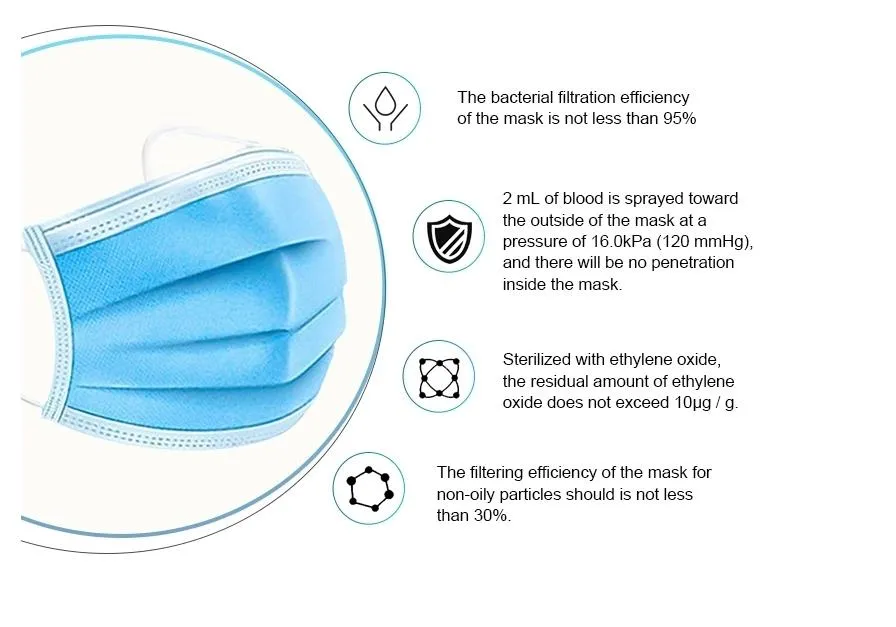 The bacterial filtration efficiency of the mask is not less than 95%

2 mL of blood is sprayed toward the outside of the mask at a pressure of 16.0kPa (120 mmHg), and there will be no penetration inside the mask.

Sterilized with ethylene oxide, the residual amount of ethylene oxide does not exceed 10μg / g.

The filtering efficiency of the mask for non-oily particles should is not less than 30%.